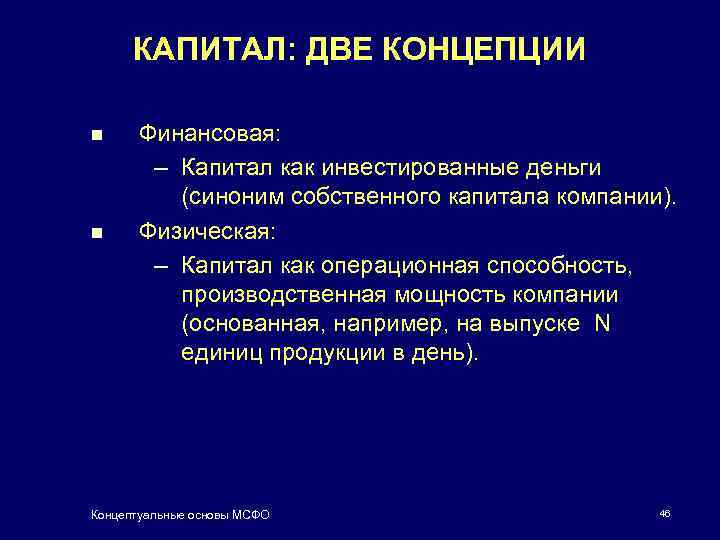 КАПИТАЛ: ДВЕ КОНЦЕПЦИИ

■ Финансовая:
– Капитал как инвестированные деньги (синоним собственного капитала компании).

■ Физическая:
– Капитал как операционная способность, производственная мощность компании (основанная, например, на выпуске N единиц продукции в день).

Концептуальные основы МСФО

46